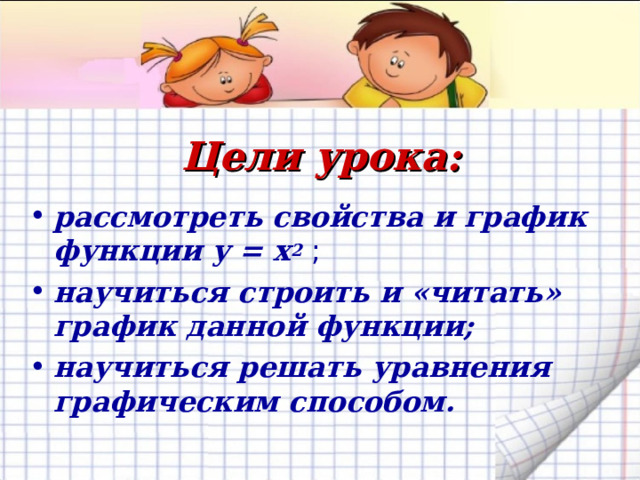 Цели урока:

• рассмотреть свойства и график функции $y = x^2$ ;
• научиться строить и «читать» график данной функции;
• научиться решать уравнения графическим способом.